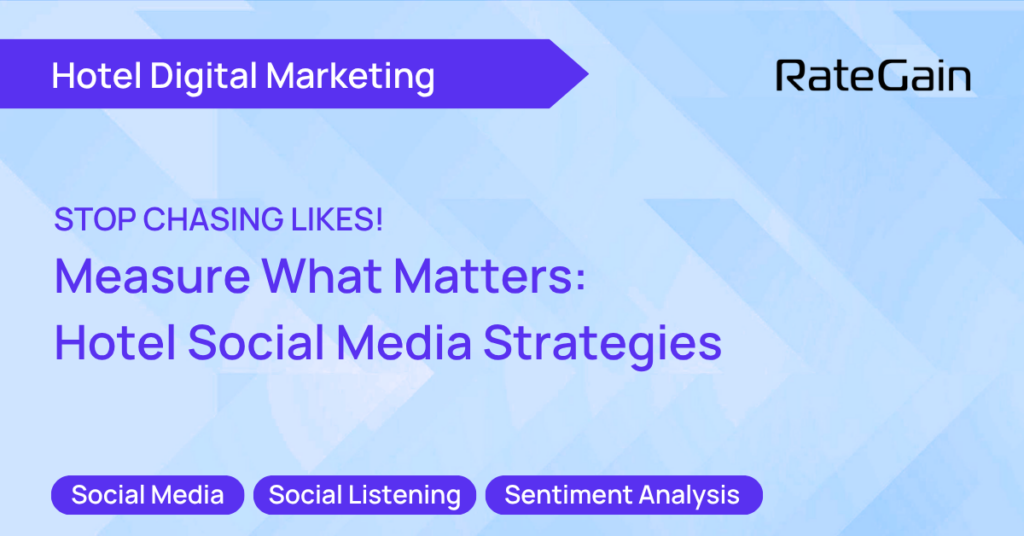 Hotel Digital Marketing

RateGain

STOP CHASING LIKES!

Measure What Matters: Hotel Social Media Strategies

Social Media

Social Listening

Sentiment Analysis